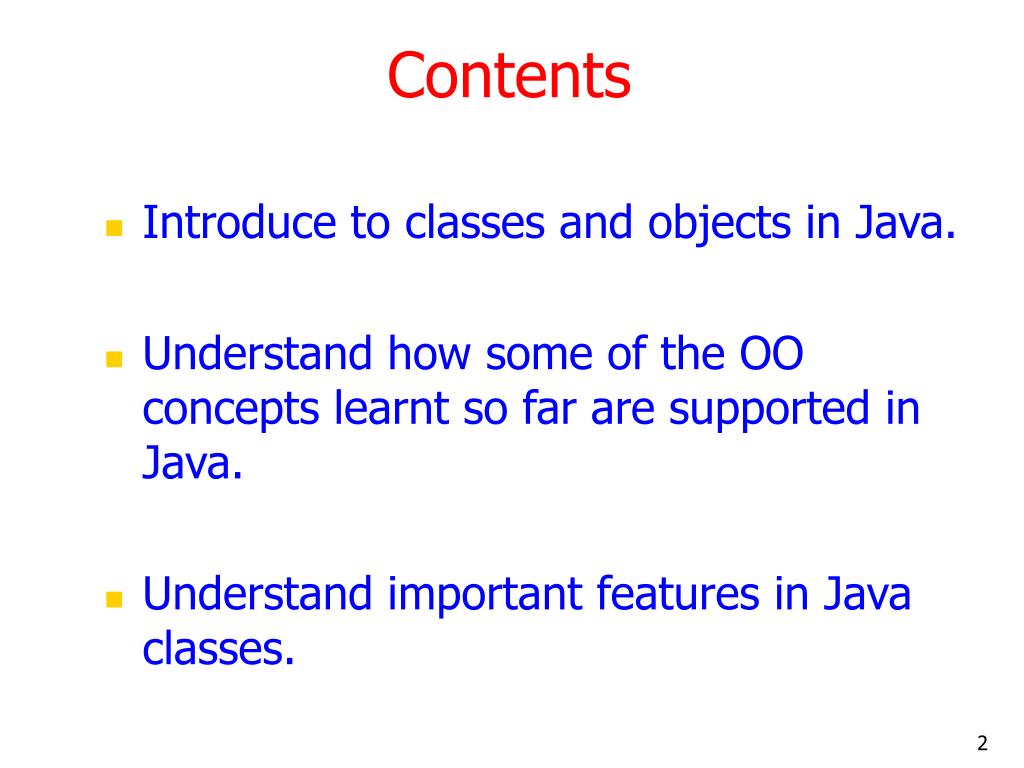 Contents

- Introduce to classes and objects in Java.

- Understand how some of the OO concepts learnt so far are supported in Java.

- Understand important features in Java classes.

2